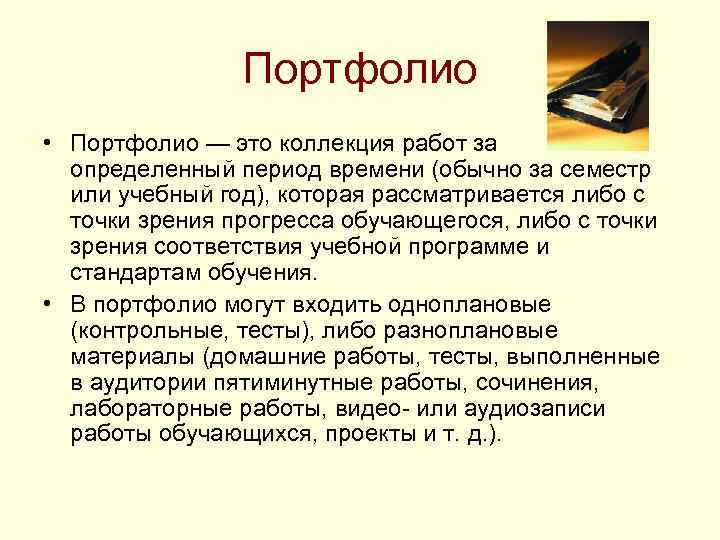 Портфолио

• Портфолио — это коллекция работ за определенный период времени (обычно за семестр или учебный год), которая рассматривается либо с точки зрения прогресса обучающегося, либо с точки зрения соответствия учебной программе и стандартам обучения.

• В портфолио могут входить одноплановые (контрольные, тесты), либо разноплановые материалы (домашние работы, тесты, выполненные в аудитории пятиминутные работы, сочинения, лабораторные работы, видео- или аудиозаписи работы обучающихся, проекты и т. д.).